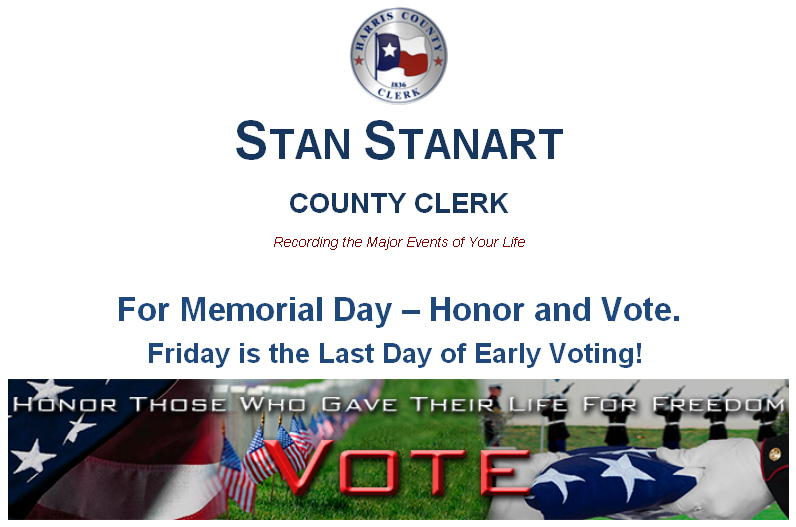 HARRIS COUNTY
1836
CLERK

STAN STANART

COUNTY CLERK

Recording the Major Events of Your Life

For Memorial Day – Honor and Vote.

Friday is the Last Day of Early Voting!

HONOR THOSE WHO GAVE THEIR LIFE FOR FREEDOM

VOTE